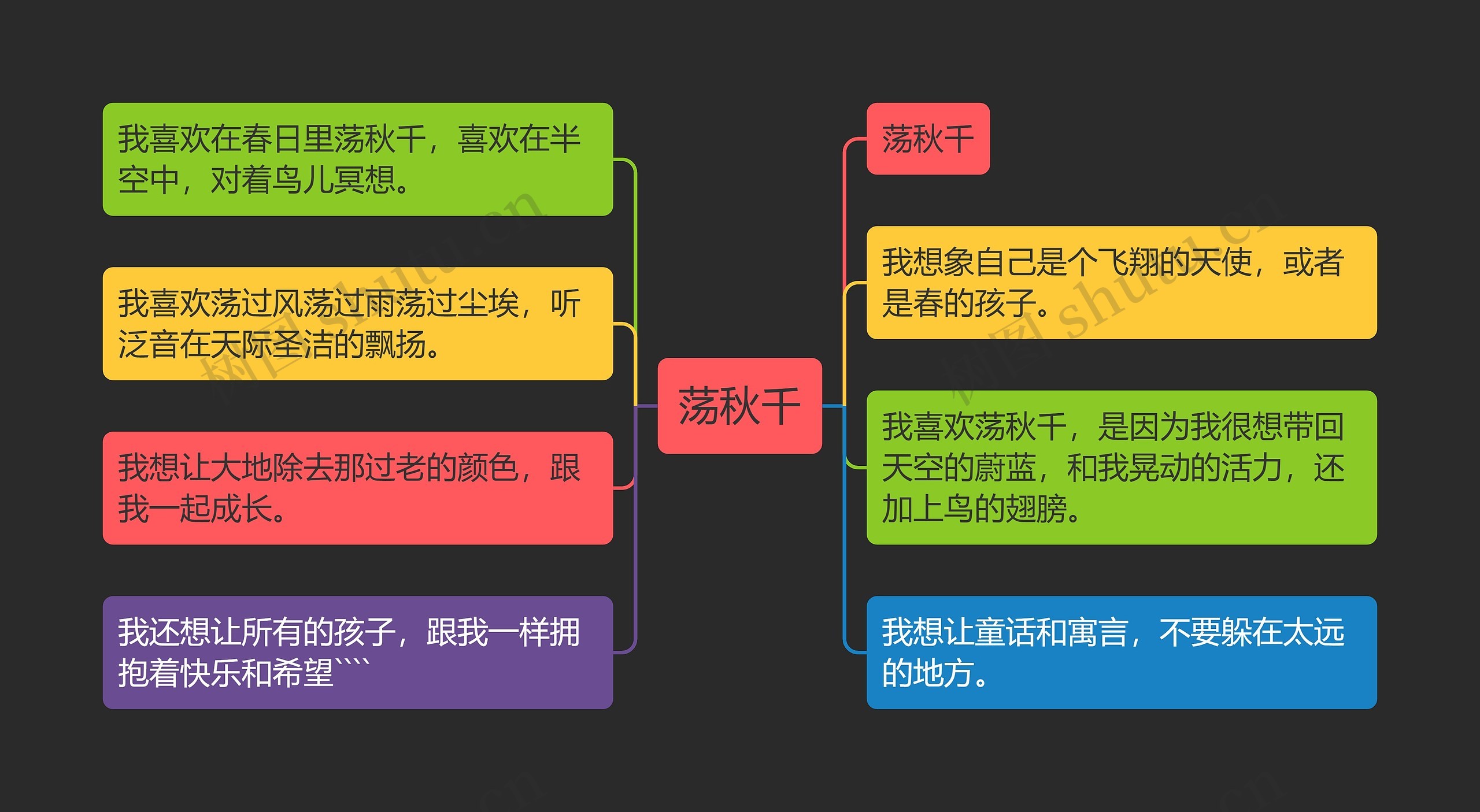 荡秋千

荡秋千

我想象自己是个飞翔的天使，或者是春的孩子。

我喜欢荡秋千，是因为我很想带回天空的蔚蓝，和我晃动的活力，还加上鸟的翅膀。

我想让童话和寓言，不要躲在太远的地方。

我喜欢在春日里荡秋千，喜欢在半空中，对着鸟儿冥想。

我喜欢荡过风荡过雨荡过尘埃，听泛音在天际圣洁的飘扬。

我想让大地除去那过老的颜色，跟我一起成长。

我还想让所有的孩子，跟我一样拥抱着快乐和希望````

树图 shutu.cn

树图 shutu.cn